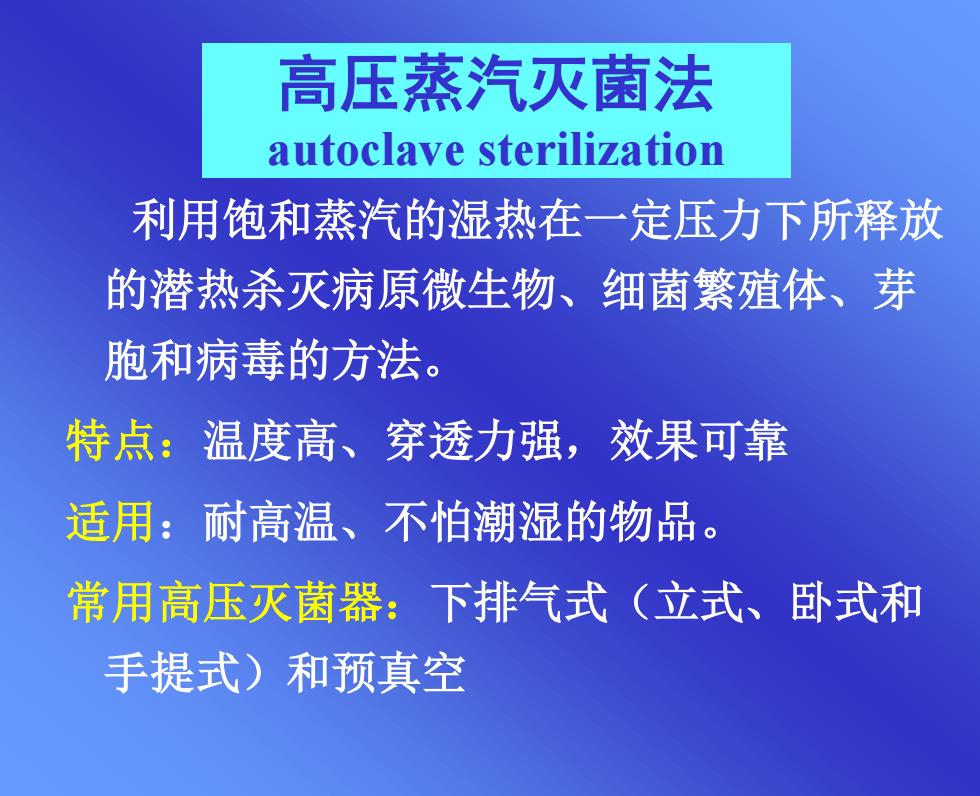 高压蒸汽灭菌法
autoclave sterilization

利用饱和蒸汽的湿热在一定压力下所释放的潜热杀灭病原微生物、细菌繁殖体、芽胞和病毒的方法。

特点：温度高、穿透力强，效果可靠

适用：耐高温、不怕潮湿的物品。

常用高压灭菌器：下排气式（立式、卧式和手提式）和预真空